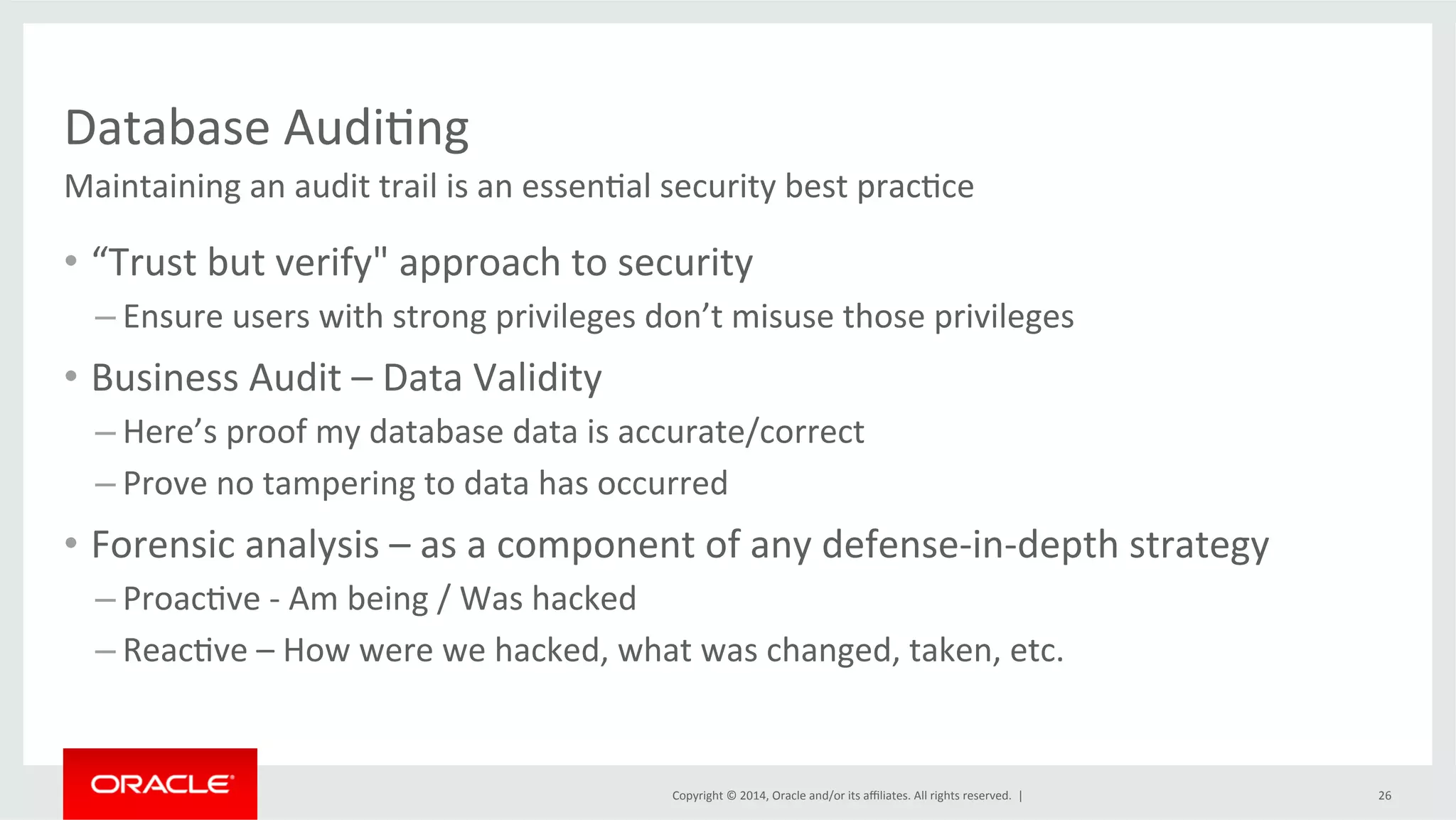 Database Auditing

Maintaining an audit trail is an essential security best practice

• “Trust but verify" approach to security

– Ensure users with strong privileges don’t misuse those privileges

• Business Audit – Data Validity

– Here’s proof my database data is accurate/correct

– Prove no tampering to data has occurred

• Forensic analysis – as a component of any defense-in-depth strategy

– Proactive - Am being / Was hacked

– Reactive – How were we hacked, what was changed, taken, etc.

ORACLE

Copyright © 2014, Oracle and/or its affiliates. All rights reserved. |

26